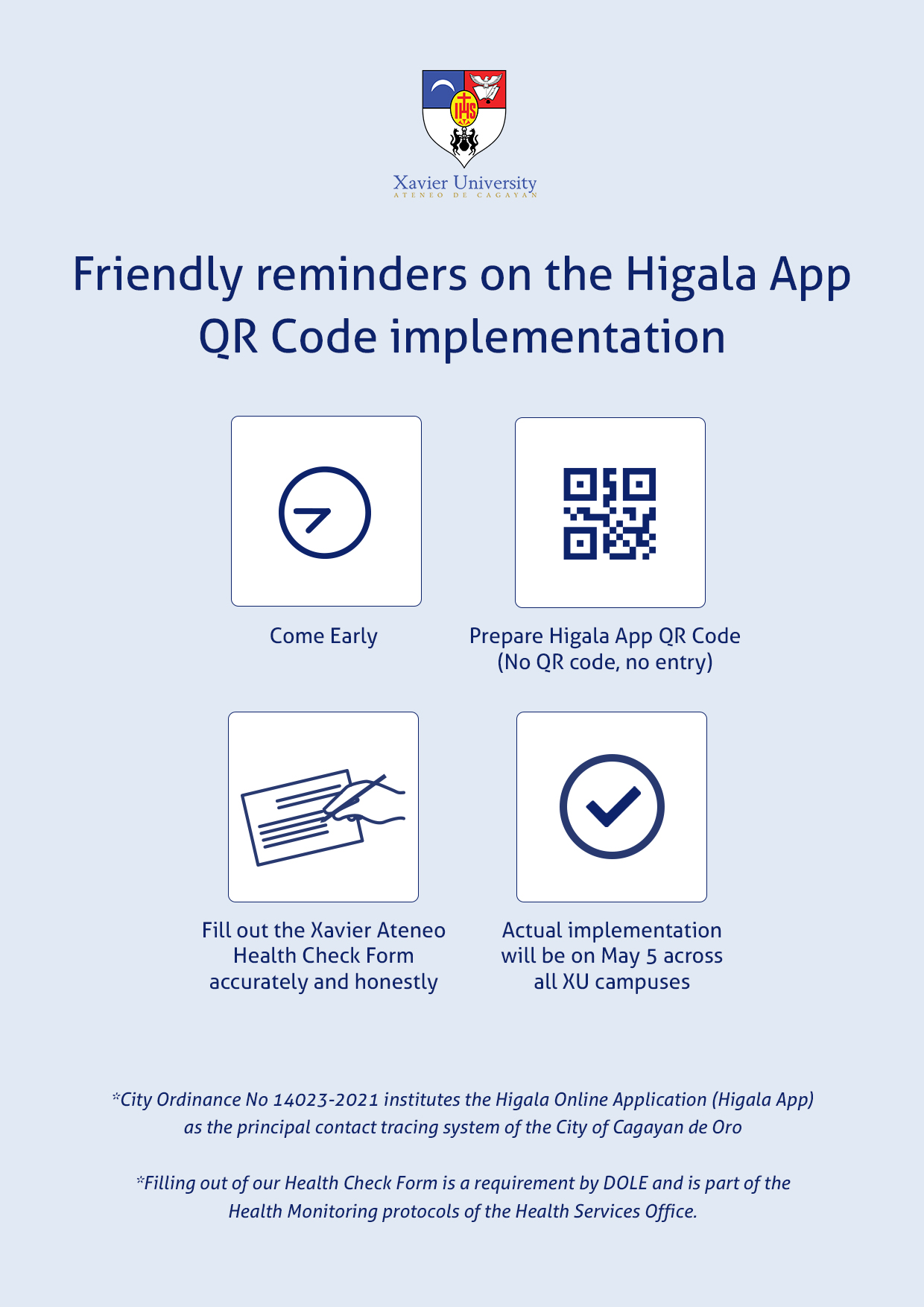 IHS

Xavier University
ATENEO DE CAGAYAN

Friendly reminders on the Higala App QR Code implementation

Come Early

Prepare Higala App QR Code (No QR code, no entry)

Fill out the Xavier Ateneo Health Check Form accurately and honestly

Actual implementation will be on May 5 across all XU campuses

*City Ordinance No 14023-2021 institutes the Higala Online Application (Higala App) as the principal contact tracing system of the City of Cagayan de Oro

*Filling out of our Health Check Form is a requirement by DOLE and is part of the Health Monitoring protocols of the Health Services Office.